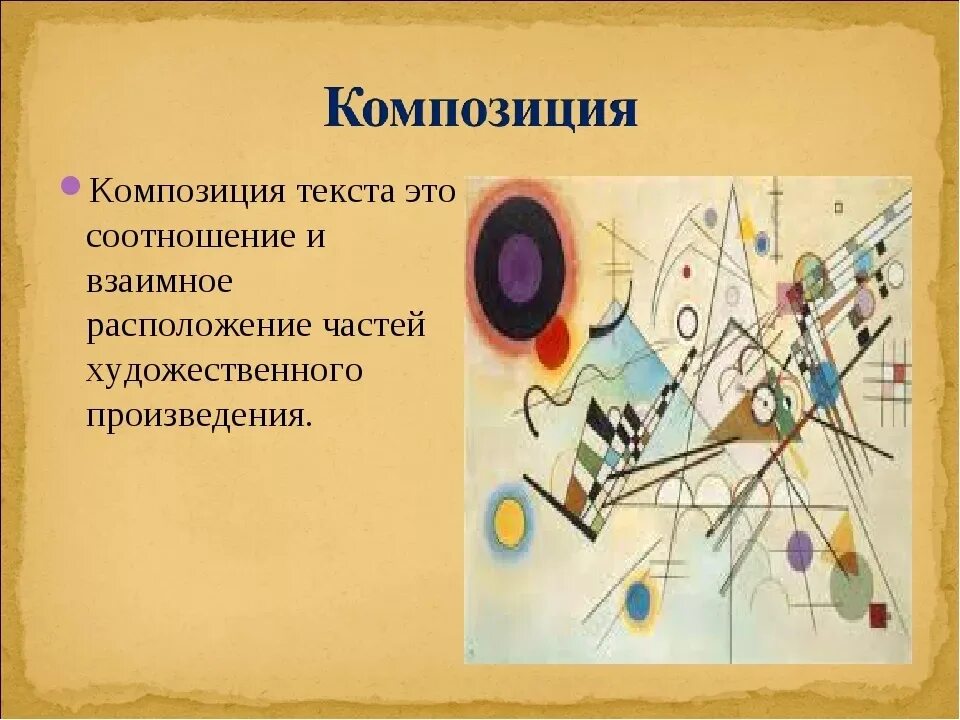 Композиция

Композиция текста это соотношение и взаимное расположение частей художественного произведения.